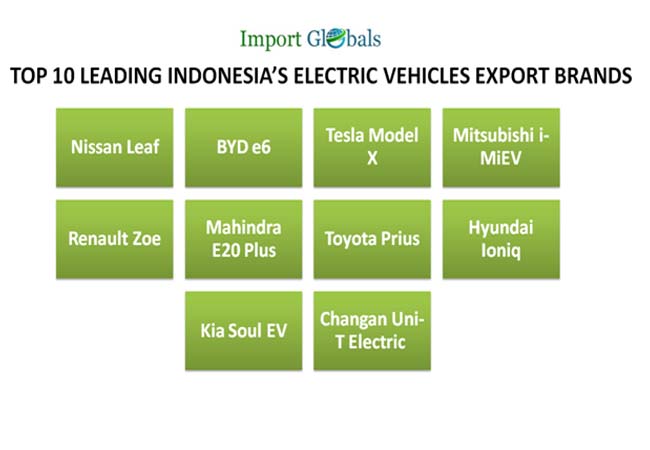 Import Globals

TOP 10 LEADING INDONESIA'S ELECTRIC VEHICLES EXPORT BRANDS

Nissan Leaf

BYD e6

Tesla Model X

Mitsubishi i-MiEV

Renault Zoe

Mahindra E20 Plus

Toyota Prius

Hyundai Ioniq

Kia Soul EV

Changan Uni-T Electric